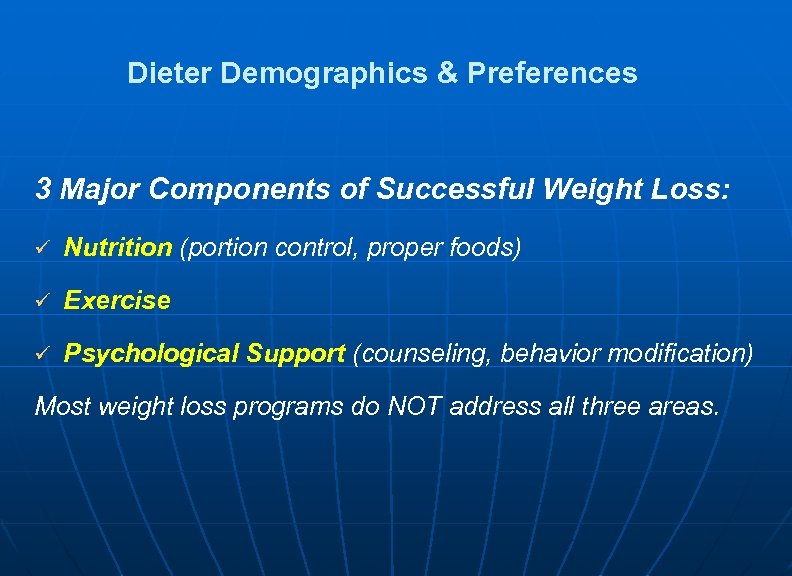 Dieter Demographics & Preferences

3 Major Components of Successful Weight Loss:

✓ Nutrition (portion control, proper foods)

✓ Exercise

✓ Psychological Support (counseling, behavior modification)

Most weight loss programs do NOT address all three areas.